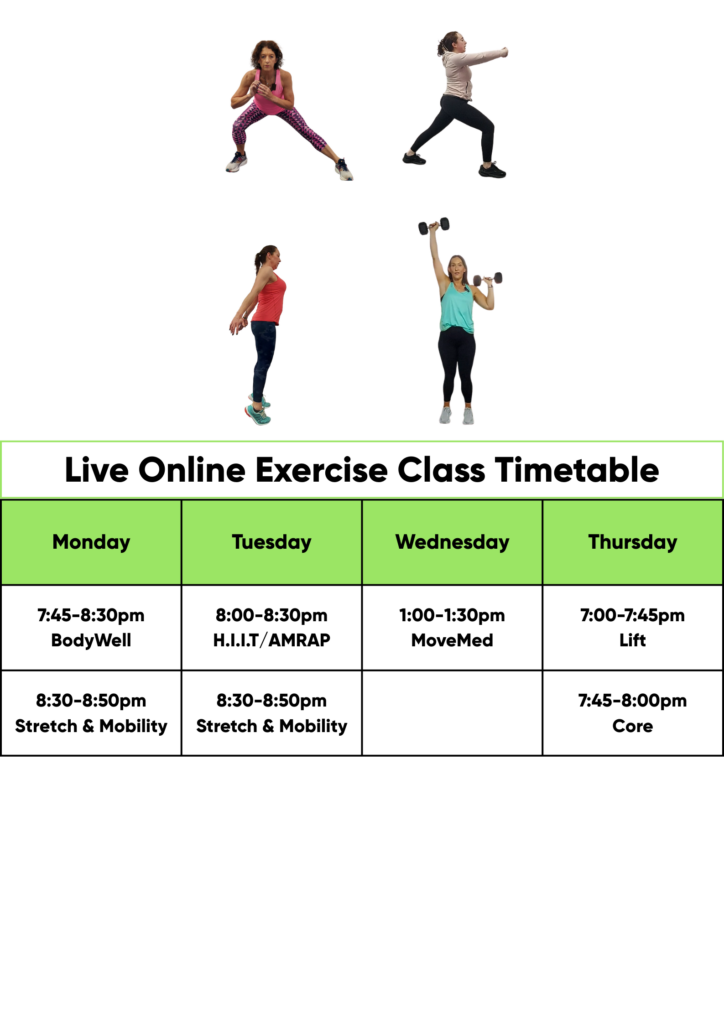 Live Online Exercise Class Timetable

| Monday | Tuesday | Wednesday | Thursday |
|---|---|---|---|
| 7:45-8:30pm BodyWell | 8:00-8:30pm H.I.I.T/AMRAP | 1:00-1:30pm MoveMed | 7:00-7:45pm Lift |
| 8:30-8:50pm Stretch & Mobility | 8:30-8:50pm Stretch & Mobility | | 7:45-8:00pm Core |